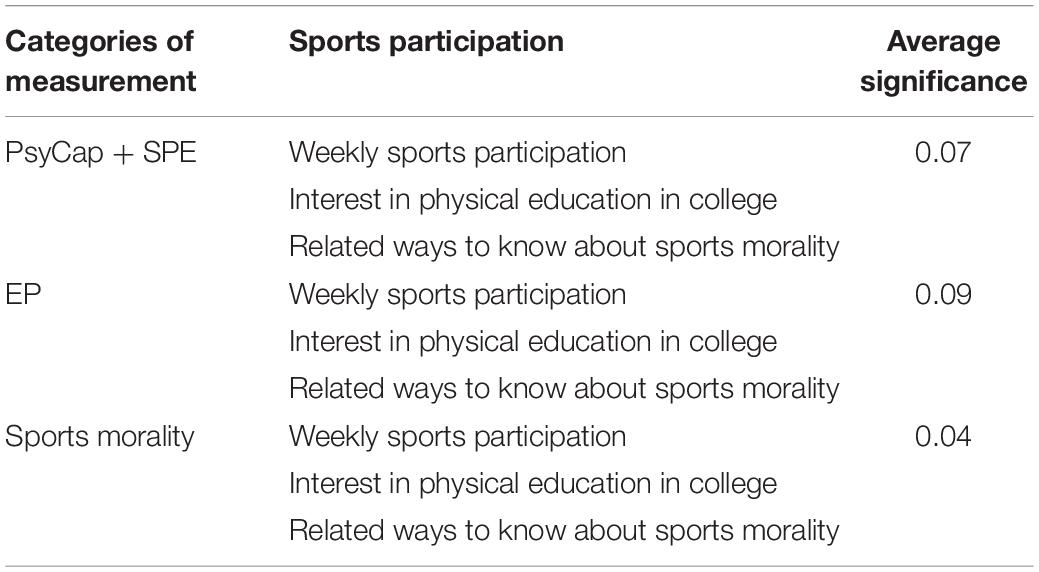 | Categories of measurement | Sports participation | Average significance |
|---|---|---|
| PsyCap + SPE | Weekly sports participation | 0.07 |
| | Interest in physical education in college | |
| | Related ways to know about sports morality | |
| EP | Weekly sports participation | 0.09 |
| | Interest in physical education in college | |
| | Related ways to know about sports morality | |
| Sports morality | Weekly sports participation | 0.04 |
| | Interest in physical education in college | |
| | Related ways to know about sports morality | |